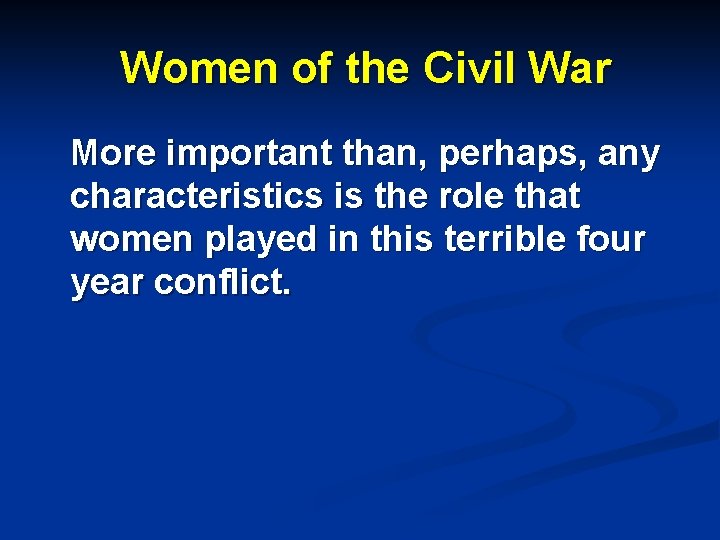 Women of the Civil War

More important than, perhaps, any characteristics is the role that women played in this terrible four year conflict.